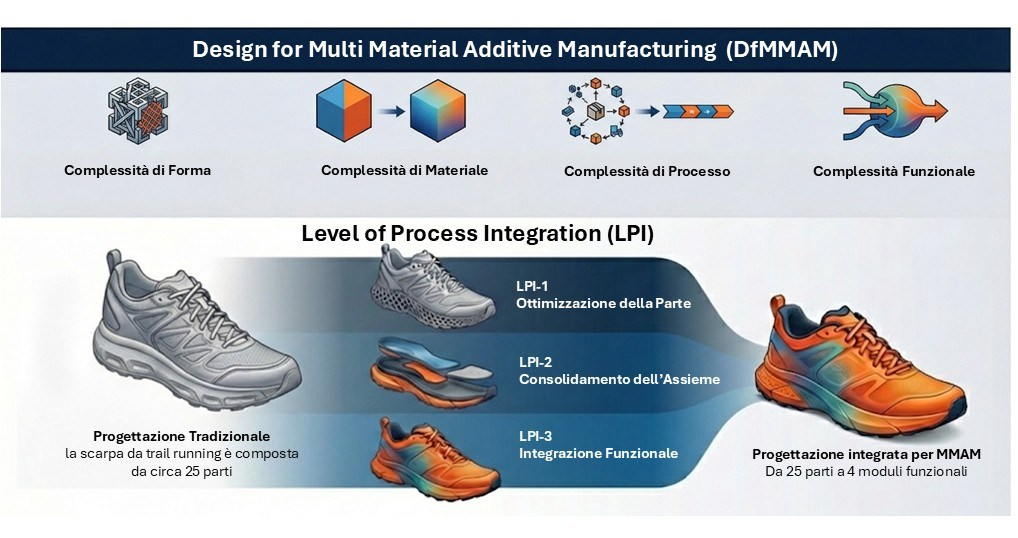 Design for Multi Material Additive Manufacturing (DfMMAM)

Complessità di Forma

Complessità di Materiale

Complessità di Processo

Complessità Funzionale

Level of Process Integration (LPI)

LPI-1
Ottimizzazione della Parte

LPI-2
Consolidamento dell'Assieme

LPI-3
Integrazione Funzionale

Progettazione Tradizionale
la scarpa da trail running è composta da circa 25 parti

Progettazione integrata per MMAM
Da 25 parti a 4 moduli funzionali